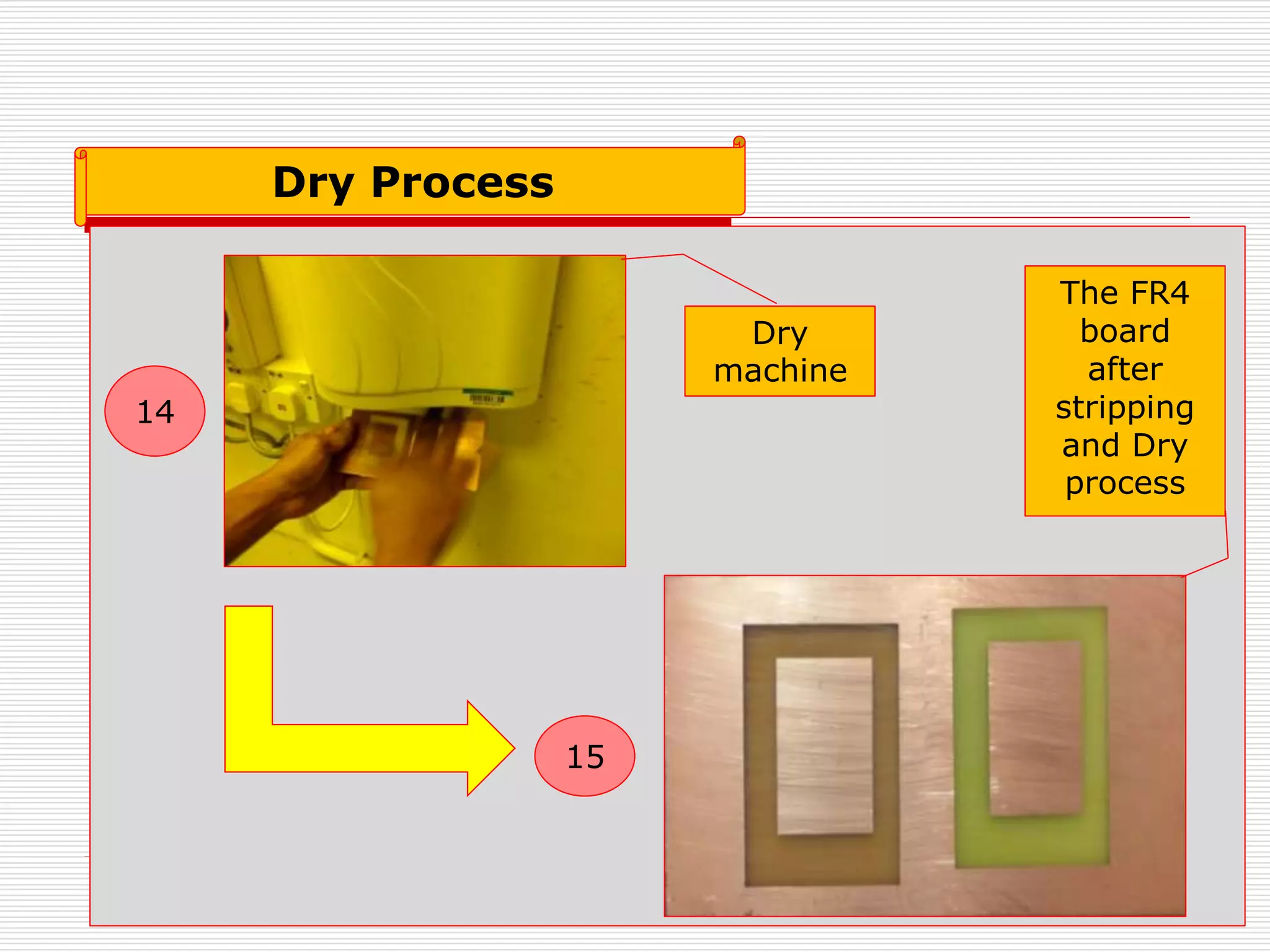 Dry Process

14

Dry machine

The FR4 board after stripping and Dry process

15